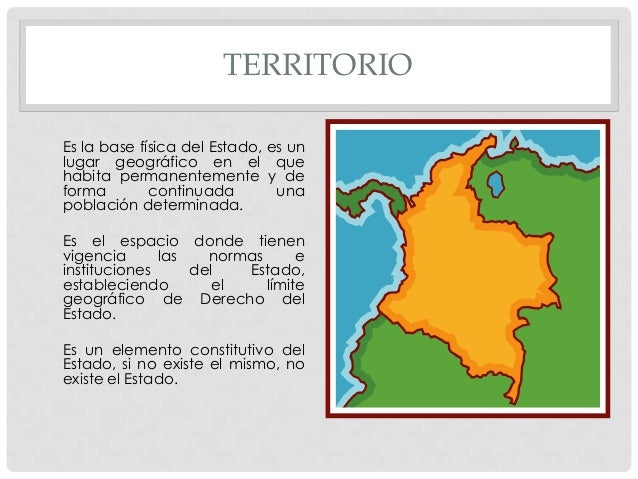 TERRITORIO

Es la base física del Estado, es un lugar geográfico en el que habita permanentemente y de forma continuada una población determinada.

Es el espacio donde tienen vigencia las normas e instituciones del Estado, estableciendo el límite geográfico de Derecho del Estado.

Es un elemento constitutivo del Estado, si no existe el mismo, no existe el Estado.